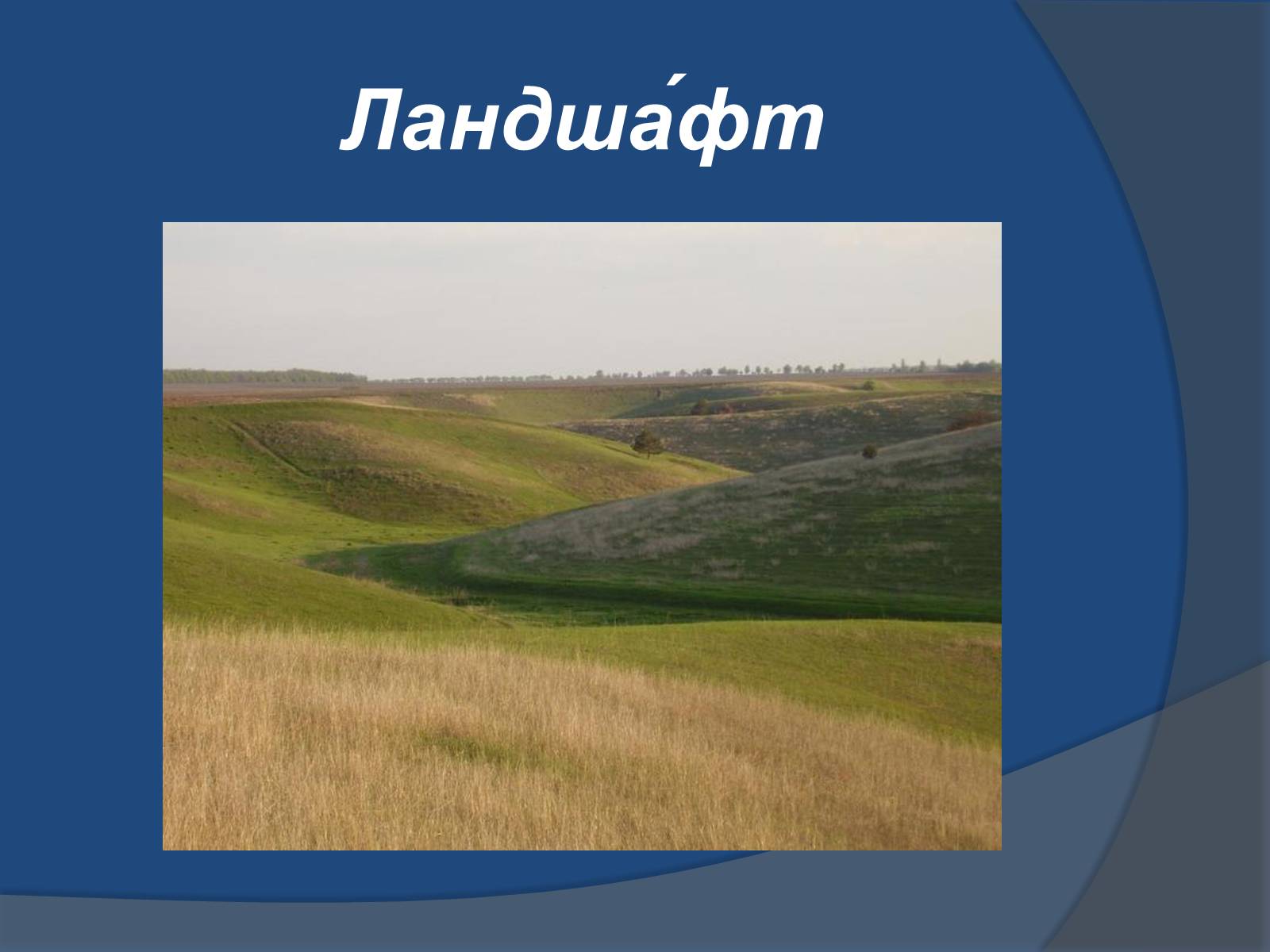 Ландша́фт